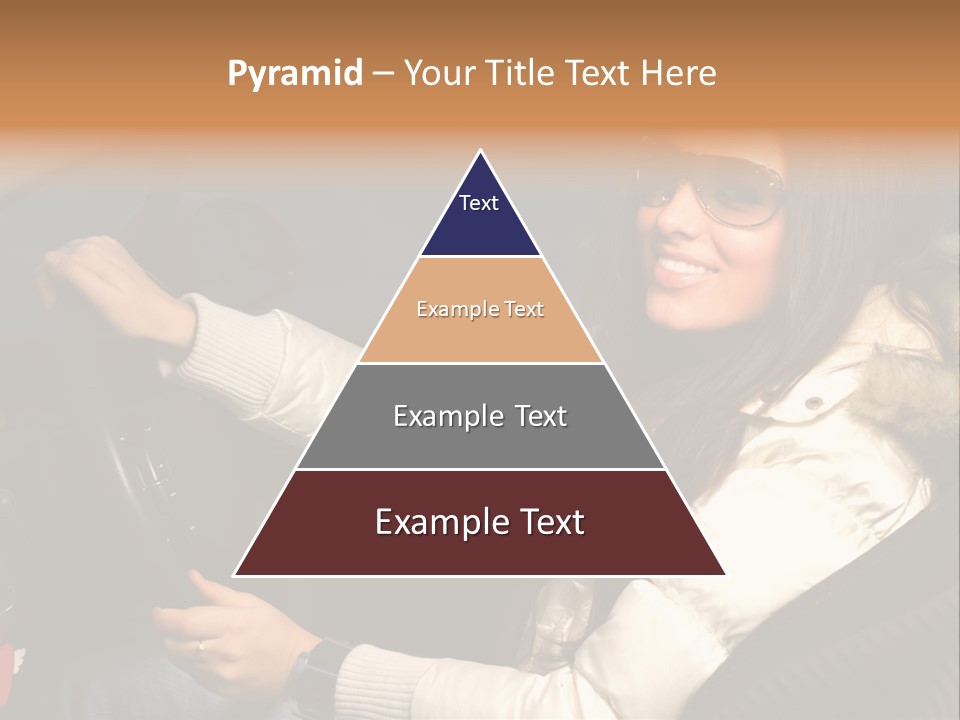 Pyramid – Your Title Text Here

Text

Example Text

Example Text

Example Text